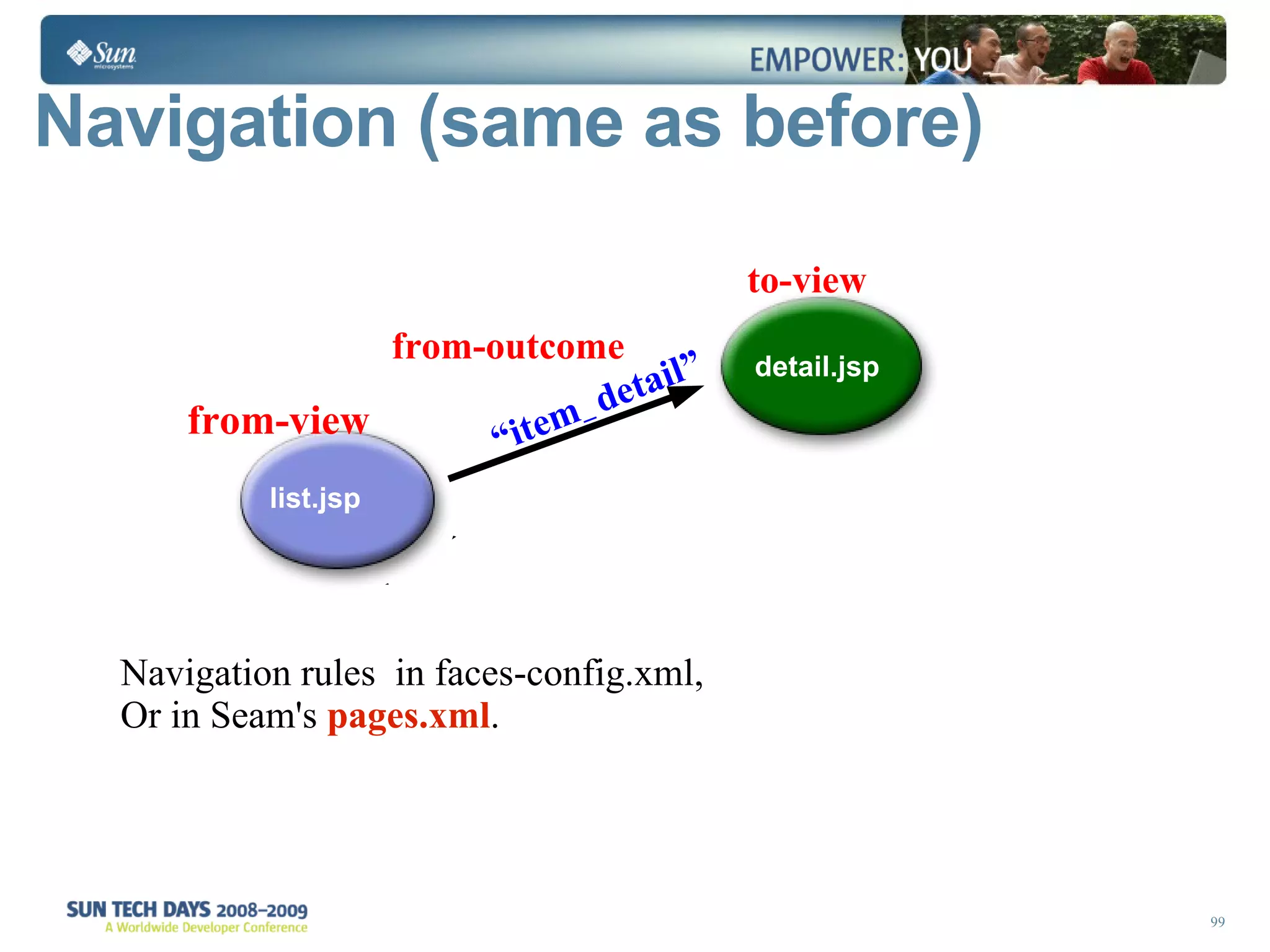 Sun microsystems

EMPOWER: YOU

Navigation (same as before)

to-view

from-outcome

detail.jsp

“item_detail”

from-view

list.jsp

Navigation rules in faces-config.xml,
Or in Seam's pages.xml.

SUN TECH DAYS 2008–2009
A Worldwide Developer Conference

99